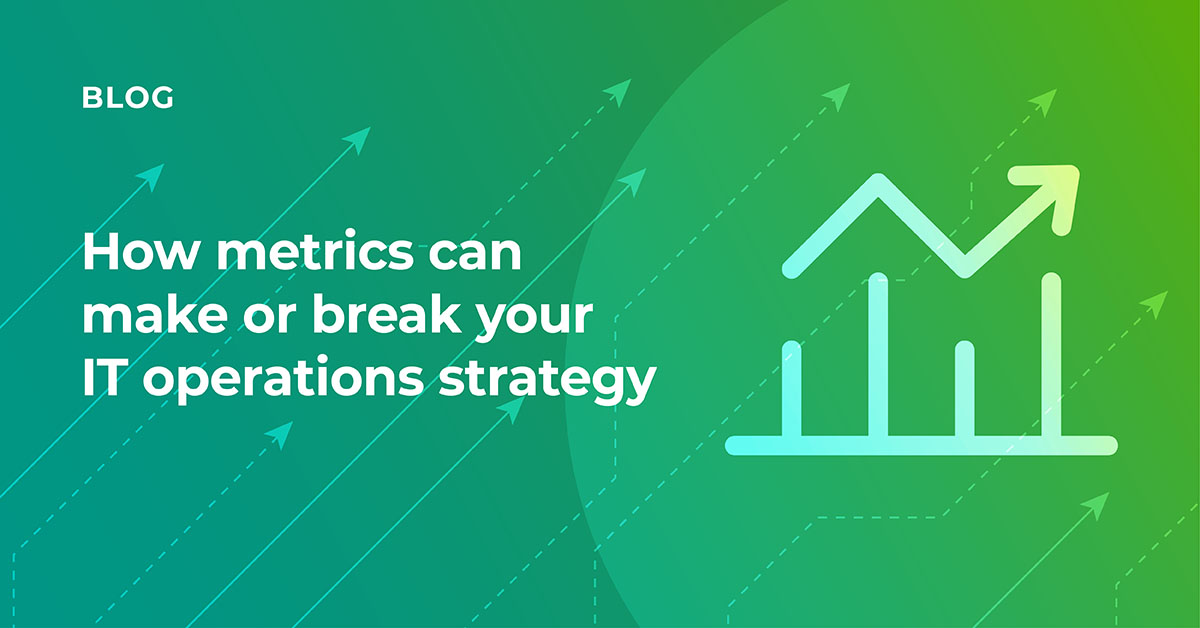 BLOG

How metrics can make or break your IT operations strategy